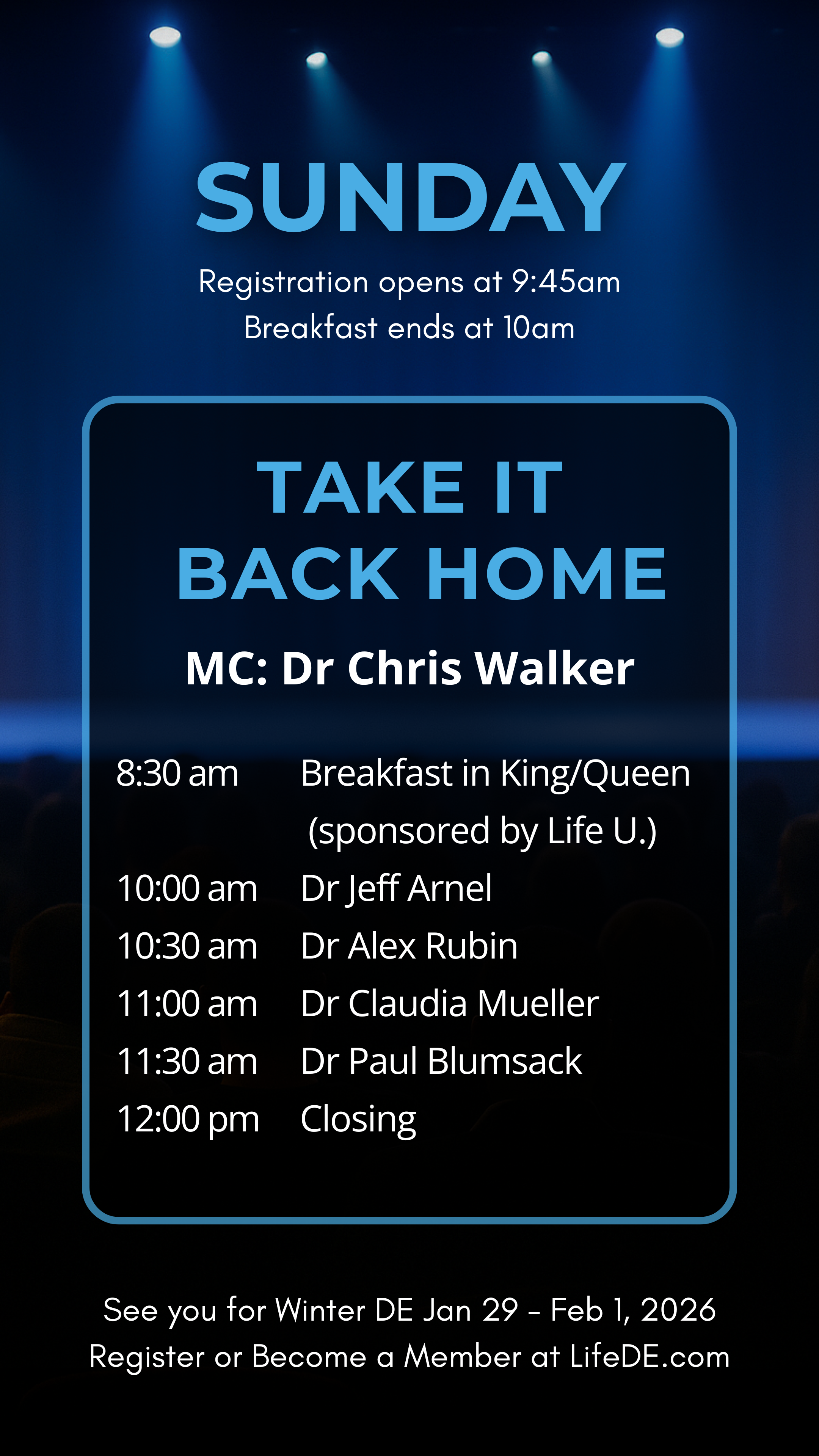 SUNDAY

Registration opens at 9:45am
Breakfast ends at 10am

TAKE IT BACK HOME

MC: Dr Chris Walker

| | |
|---|---|
| 8:30 am | Breakfast in King/Queen (sponsored by Life U.) |
| 10:00 am | Dr Jeff Arnel |
| 10:30 am | Dr Alex Rubin |
| 11:00 am | Dr Claudia Mueller |
| 11:30 am | Dr Paul Blumsack |
| 12:00 pm | Closing |

See you for Winter DE Jan 29 - Feb 1, 2026
Register or Become a Member at LifeDE.com